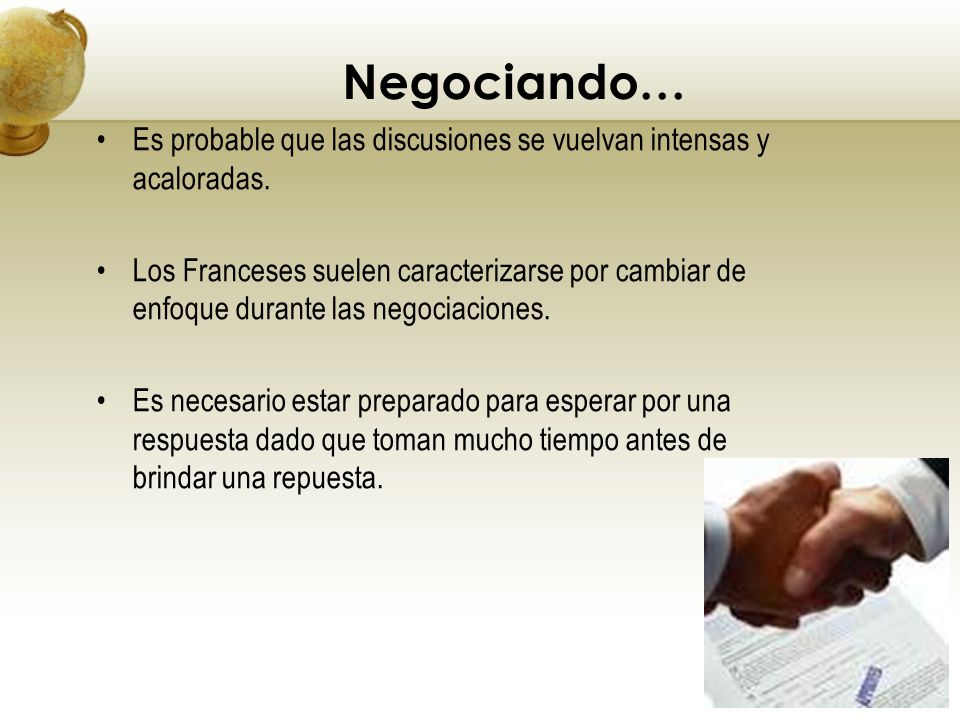 Negociando…

• Es probable que las discusiones se vuelvan intensas y acaloradas.

• Los Franceses suelen caracterizarse por cambiar de enfoque durante las negociaciones.

• Es necesario estar preparado para esperar por una respuesta dado que toman mucho tiempo antes de brindar una repuesta.